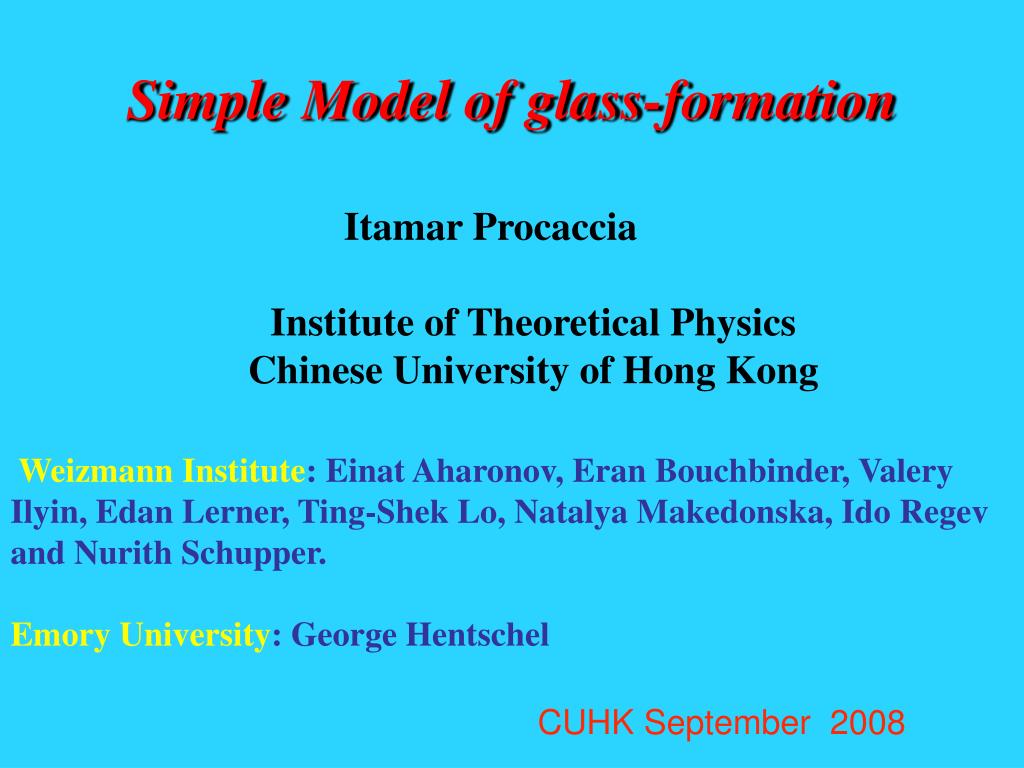 Simple Model of glass-formation

Itamar Procaccia

Institute of Theoretical Physics
Chinese University of Hong Kong

Weizmann Institute: Einat Aharonov, Eran Bouchbinder, Valery Ilyin, Edan Lerner, Ting-Shek Lo, Natalya Makedonska, Ido Regev and Nurith Schupper.

Emory University: George Hentschel

CUHK September 2008